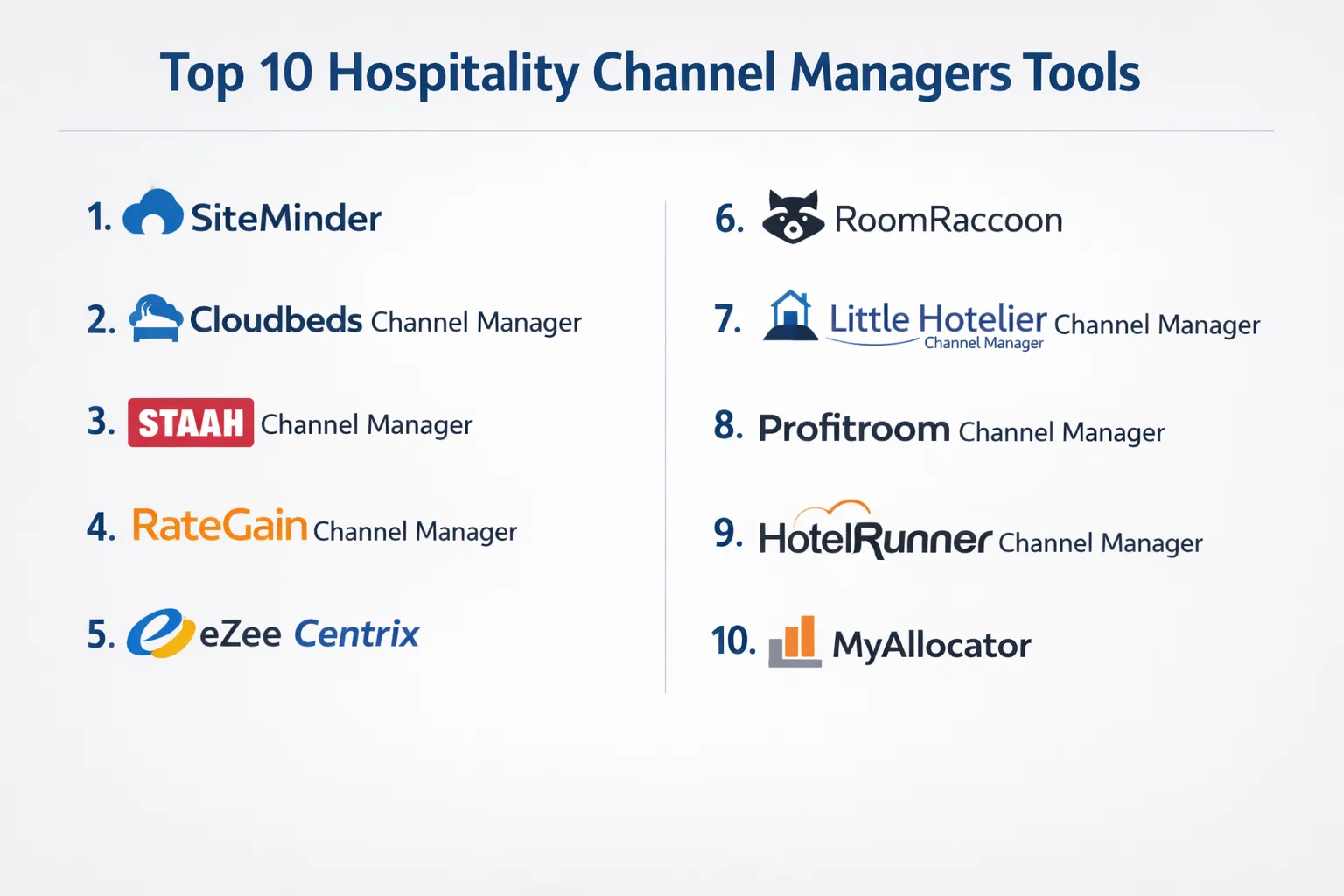 Top 10 Hospitality Channel Managers Tools

1. SiteMinder

2. Cloudbeds Channel Manager

3. STAAH Channel Manager

4. RateGain Channel Manager

5. eZee Centrix

6. RoomRaccoon

7. Little Hotelier Channel Manager Channel Manager

8. Profitroom Channel Manager

9. HotelRunner Channel Manager

10. MyAllocator